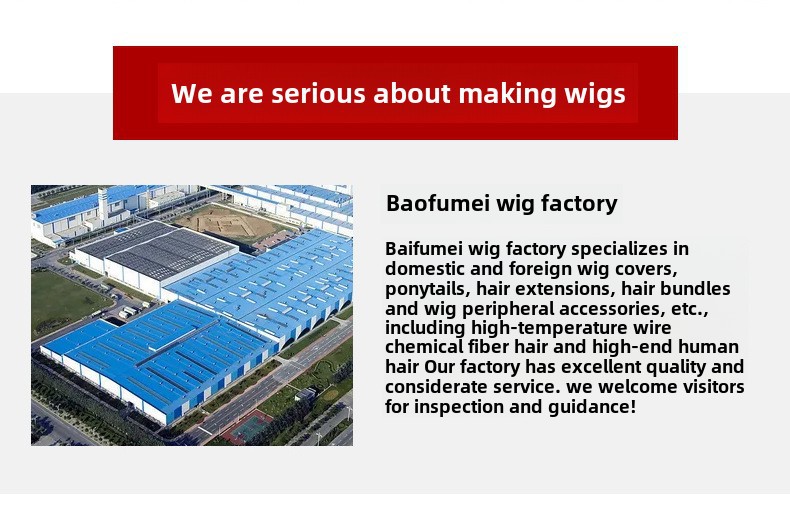 We are serious about making wigs

Baofumei wig factory

Baifumei wig factory specializes in domestic and foreign wig covers, ponytails, hair extensions, hair bundles and wig peripheral accessories, etc., including high-temperature wire chemical fiber hair and high-end human hair Our factory has excellent quality and considerate service. we welcome visitors for inspection and guidance!